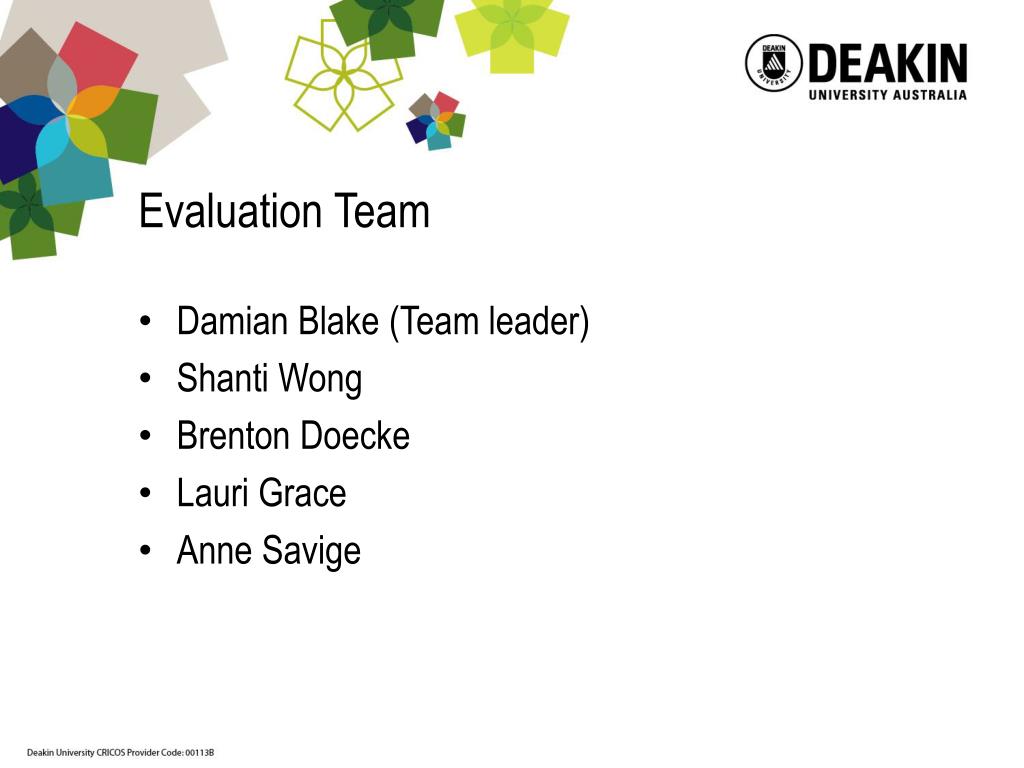 DEAKIN UNIVERSITY
DEAKIN
UNIVERSITY AUSTRALIA

Evaluation Team

• Damian Blake (Team leader)
• Shanti Wong
• Brenton Doecke
• Lauri Grace
• Anne Savige

Deakin University CRICOS Provider Code: 00113B